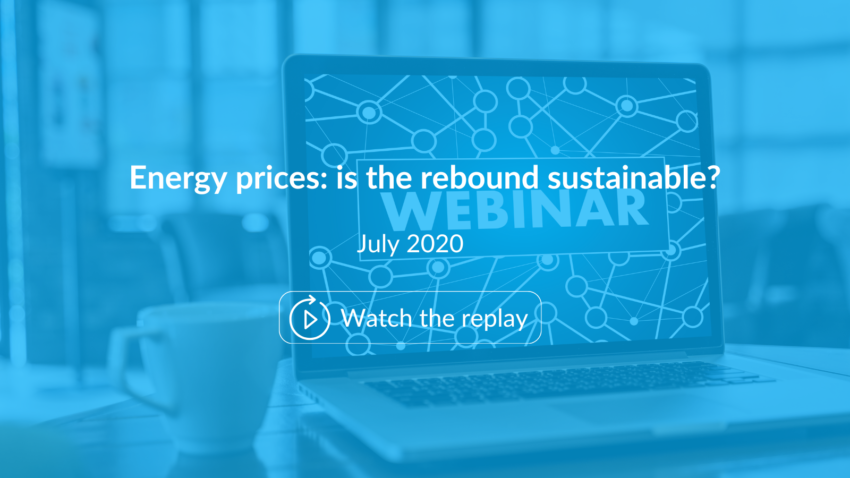 Energy prices: is the rebound sustainable?

WEBINAR

July 2020

Watch the replay